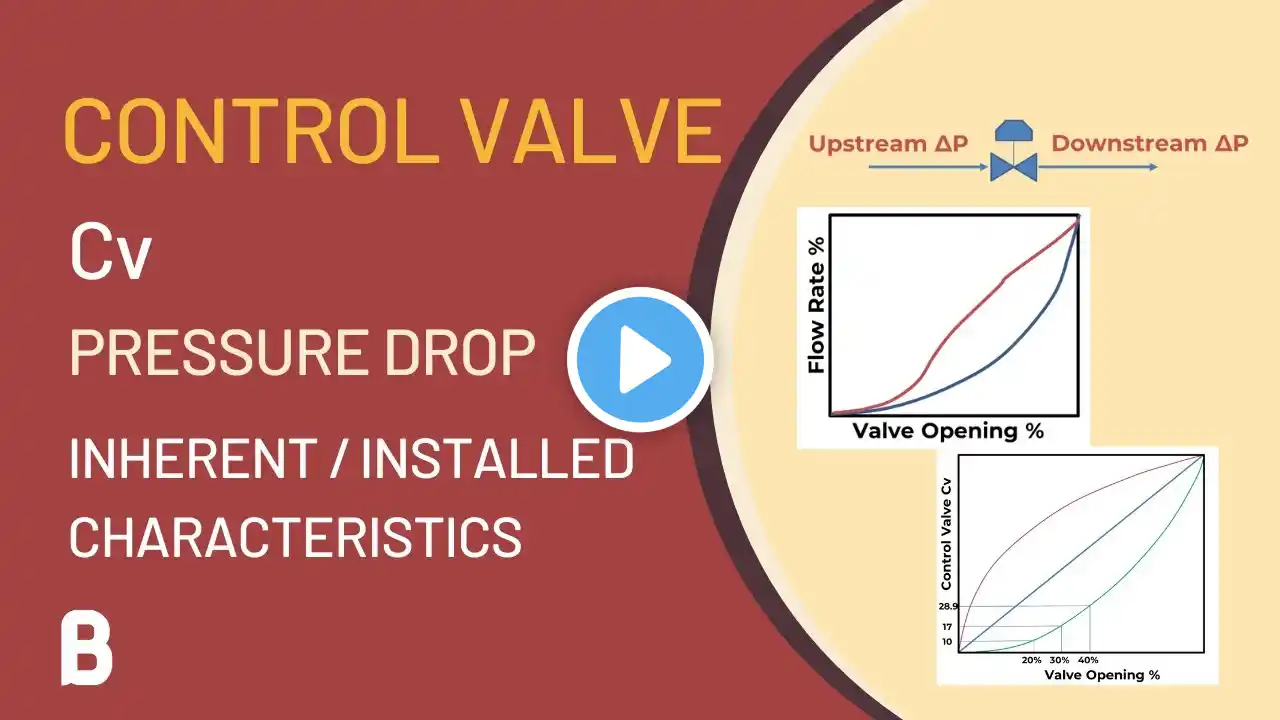 CONTROL VALVE

Cv

PRESSURE DROP

INHERENT / INSTALLED CHARACTERISTICS

B

Upstream ΔP

Downstream ΔP

Flow Rate %

Valve Opening %

Control Valve Cv

28.9

17

10

20% 30% 40%

Valve Opening %